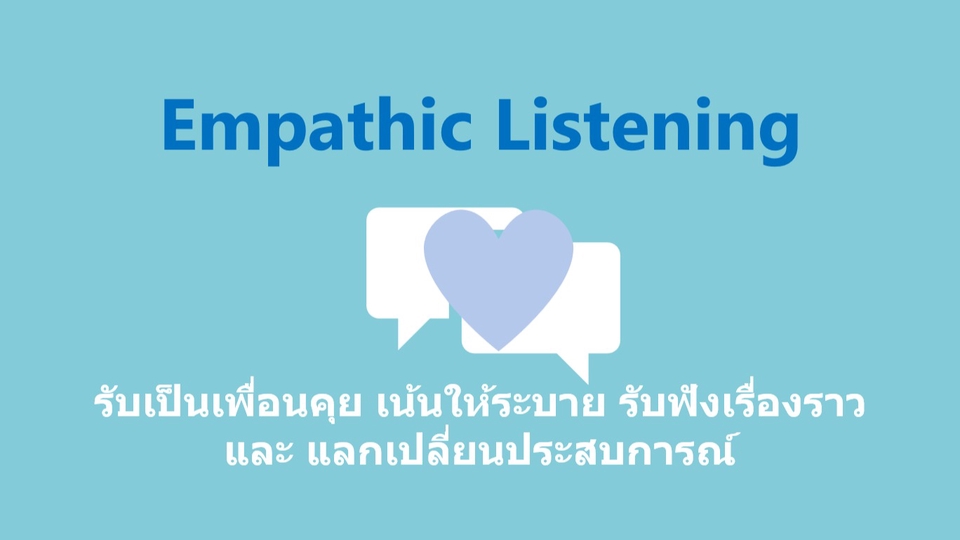 Empathic Listening

รับเป็นเพื่อนคุย เน้นให้ระบาย รับฟังเรื่องราว และ แลกเปลี่ยนประสบการณ์